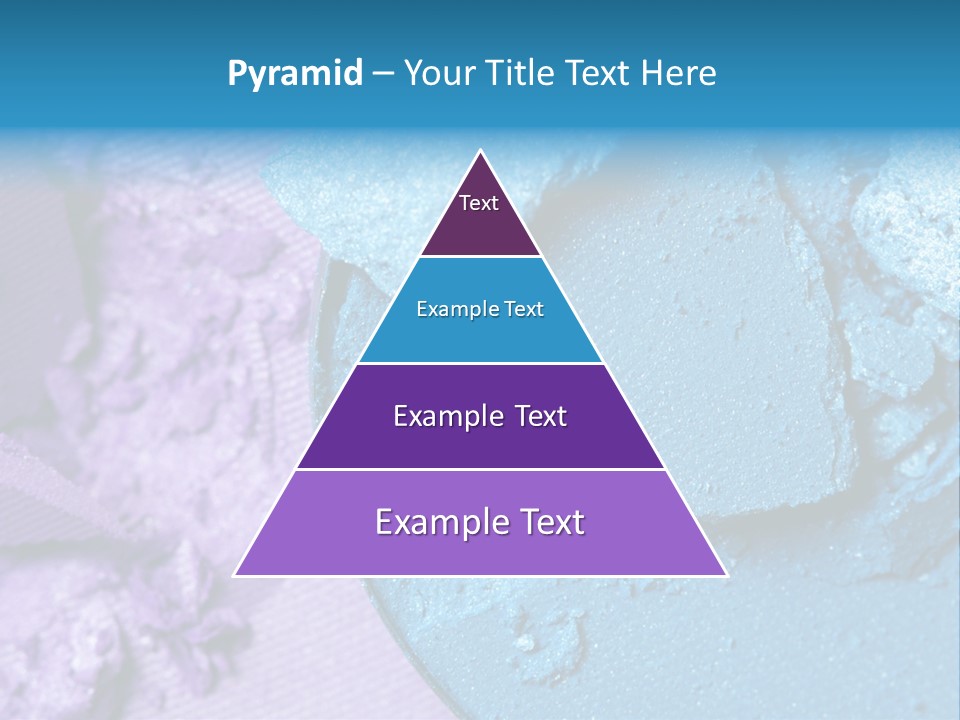 Pyramid – Your Title Text Here

Text

Example Text

Example Text

Example Text